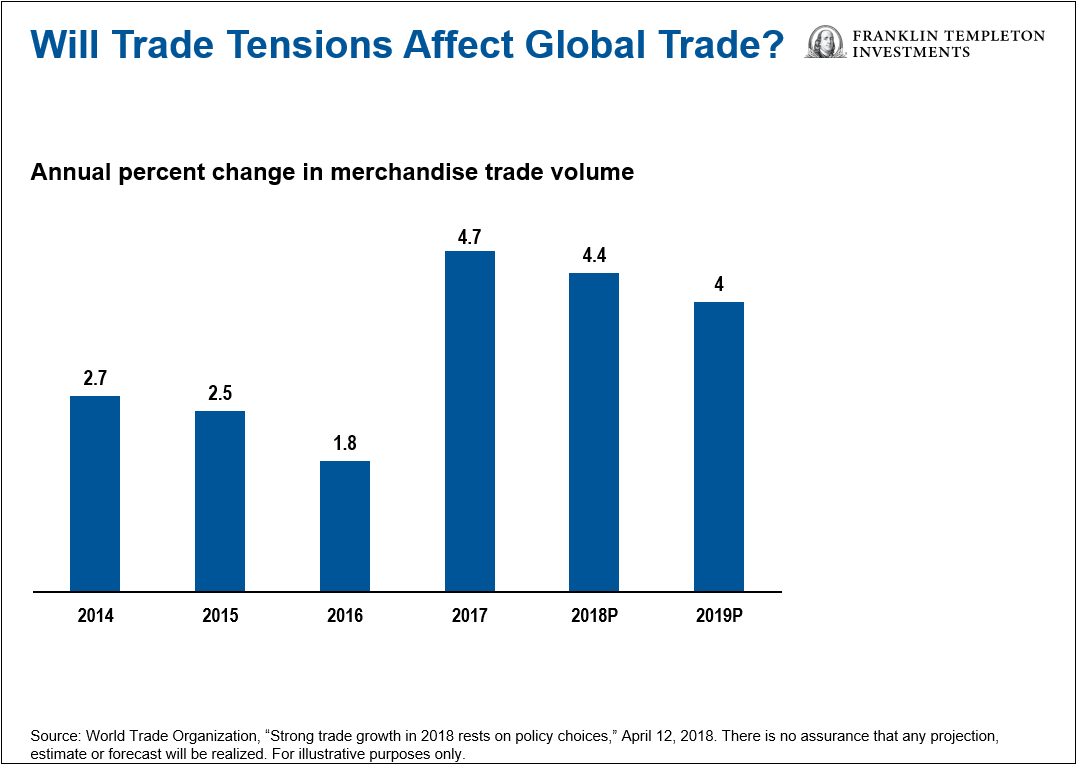 Will Trade Tensions Affect Global Trade?

FRANKLIN TEMPLETON INVESTMENTS

Annual percent change in merchandise trade volume

2.7
2.5
1.8
4.7
4.4
4

2014
2015
2016
2017
2018P
2019P

Source: World Trade Organization, "Strong trade growth in 2018 rests on policy choices," April 12, 2018. There is no assurance that any projection, estimate or forecast will be realized. For illustrative purposes only.